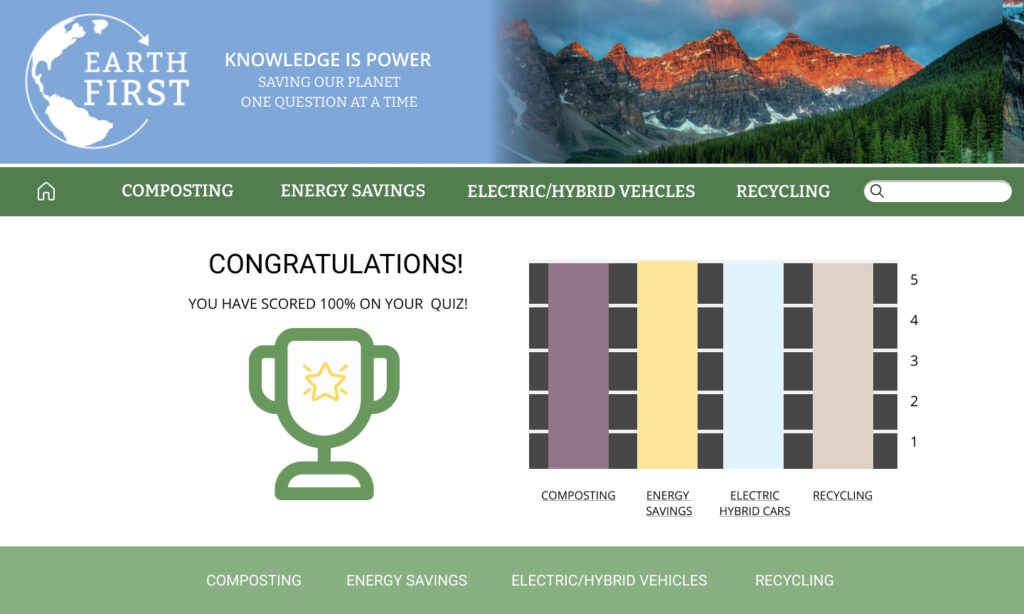 EARTH FIRST

KNOWLEDGE IS POWER
SAVING OUR PLANET
ONE QUESTION AT A TIME

COMPOSTING ENERGY SAVINGS ELECTRIC/HYBRID VEHCLES RECYCLING

CONGRATULATIONS!

YOU HAVE SCORED 100% ON YOUR QUIZ!

5
4
3
2
1

COMPOSTING
ENERGY SAVINGS
ELECTRIC HYBRID CARS
RECYCLING

COMPOSTING ENERGY SAVINGS ELECTRIC/HYBRID VEHICLES RECYCLING